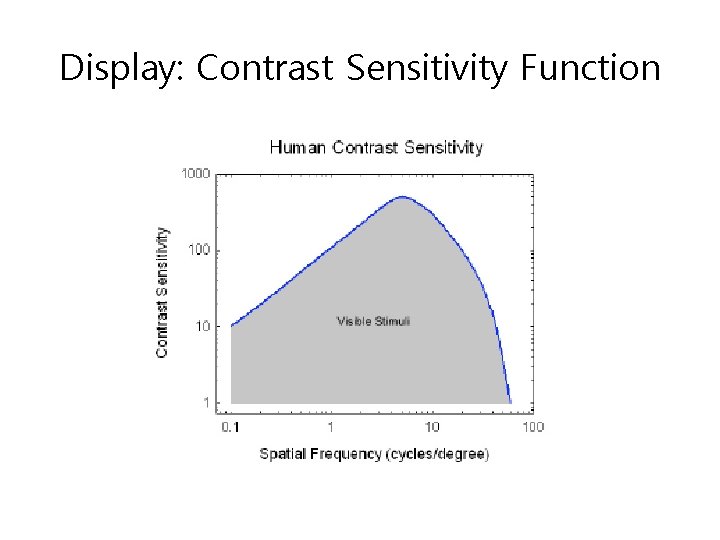 Display: Contrast Sensitivity Function

Human Contrast Sensitivity

Contrast Sensitivity

1000

100

10

1

Visible Stimuli

0.1

1

10

100

Spatial Frequency (cycles/degree)